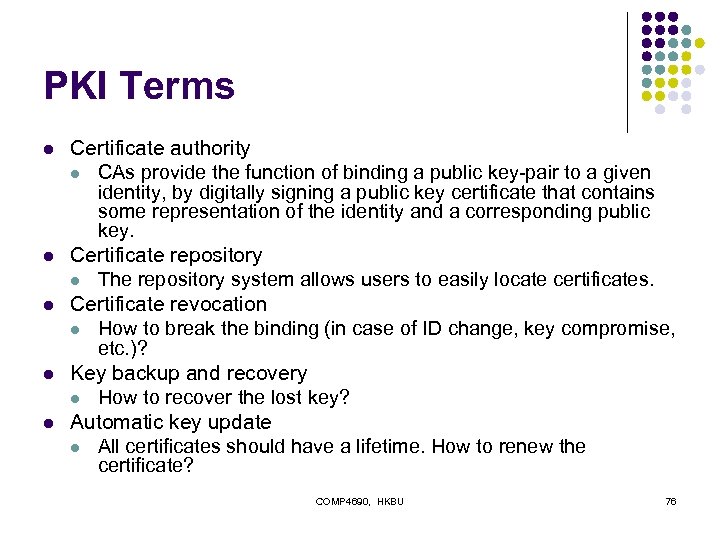 PKI Terms

- Certificate authority
  - CAs provide the function of binding a public key-pair to a given identity, by digitally signing a public key certificate that contains some representation of the identity and a corresponding public key.
- Certificate repository
  - The repository system allows users to easily locate certificates.
- Certificate revocation
  - How to break the binding (in case of ID change, key compromise, etc.)?
- Key backup and recovery
  - How to recover the lost key?
- Automatic key update
  - All certificates should have a lifetime. How to renew the certificate?

COMP4690, HKBU

76